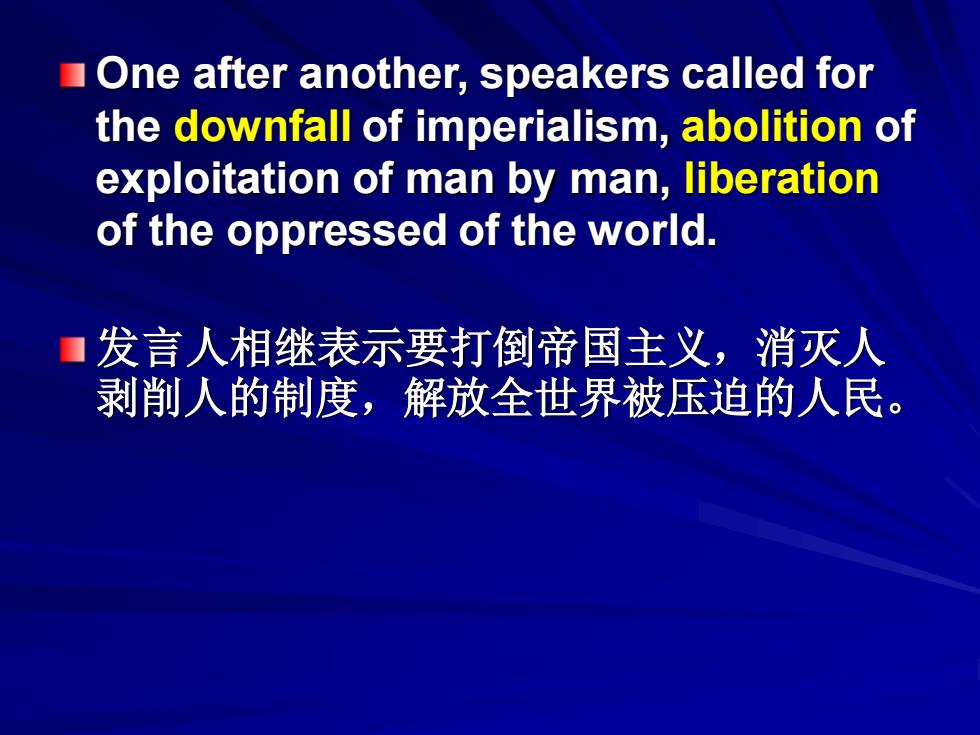 One after another, speakers called for the downfall of imperialism, abolition of exploitation of man by man, liberation of the oppressed of the world.

发言人相继表示要打倒帝国主义，消灭人剥削人的制度，解放全世界被压迫的人民。